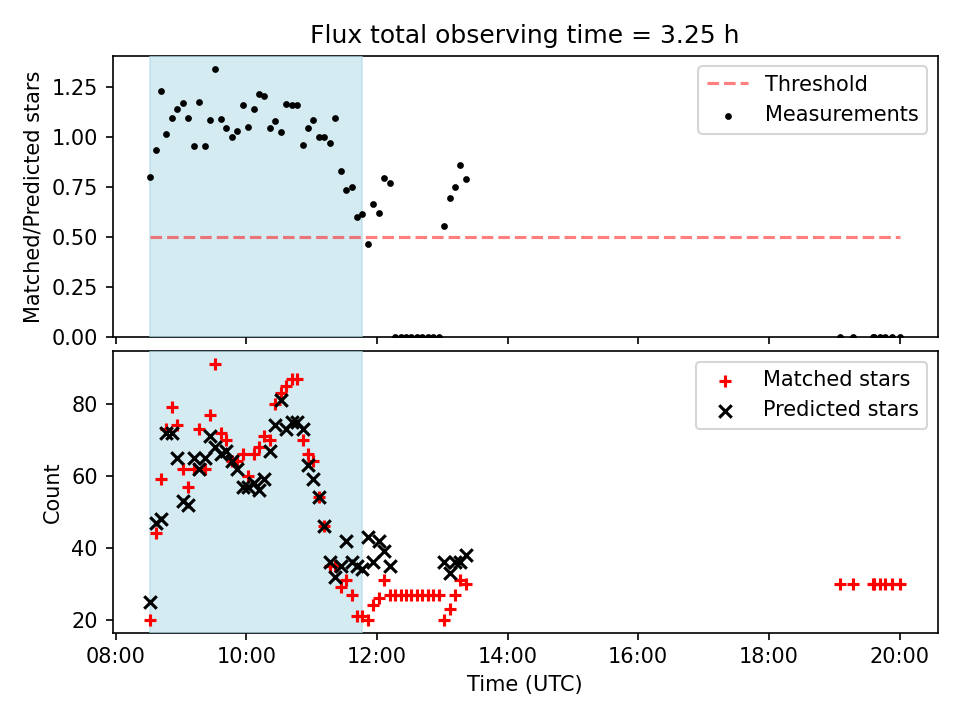 Flux total observing time = 3.25 h

Matched/Predicted stars

1.25
1.00
0.75
0.50
0.25
0.00

Threshold
Measurements

Count

80
60
40
20

Matched stars
Predicted stars

08:00 10:00 12:00 14:00 16:00 18:00 20:00

Time (UTC)